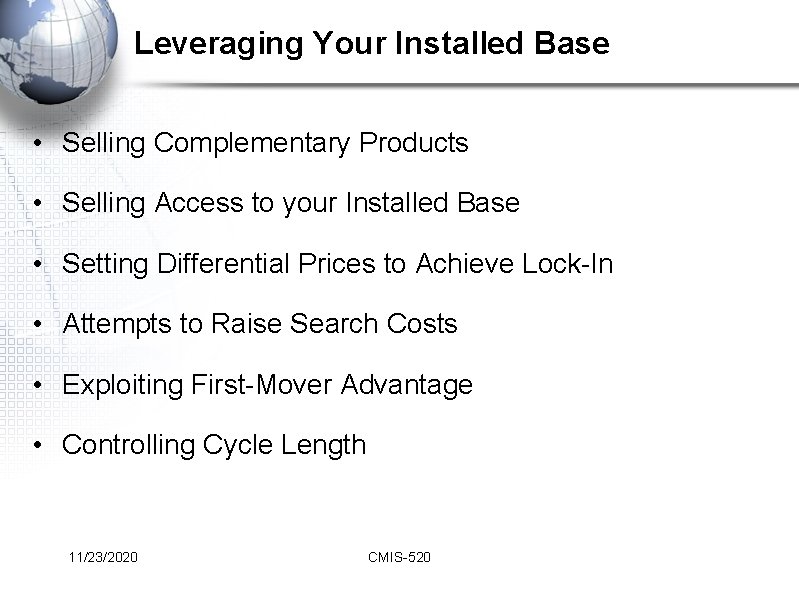 Leveraging Your Installed Base

• Selling Complementary Products

• Selling Access to your Installed Base

• Setting Differential Prices to Achieve Lock-In

• Attempts to Raise Search Costs

• Exploiting First-Mover Advantage

• Controlling Cycle Length

11/23/2020

CMIS-520